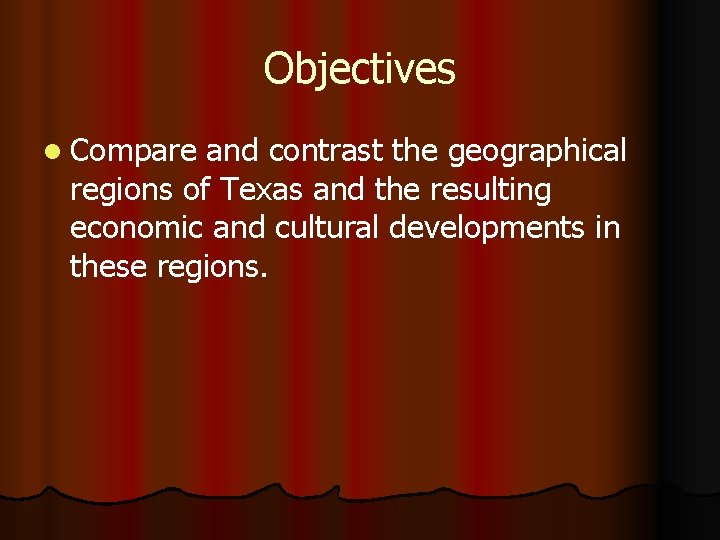 Objectives

Compare and contrast the geographical regions of Texas and the resulting economic and cultural developments in these regions.